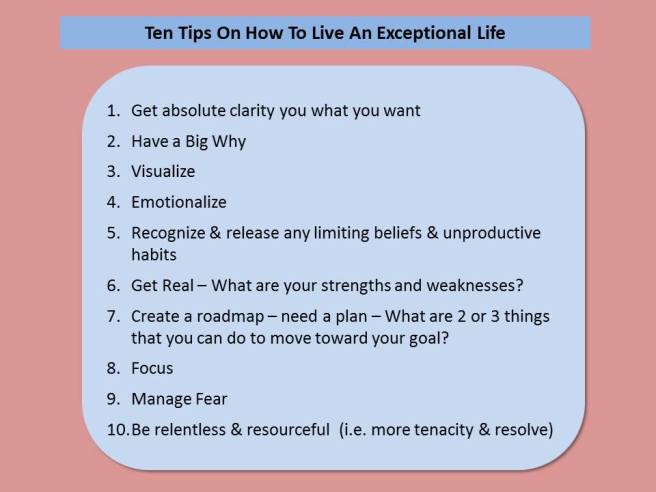 Ten Tips On How To Live An Exceptional Life

1. Get absolute clarity you what you want
2. Have a Big Why
3. Visualize
4. Emotionalize
5. Recognize & release any limiting beliefs & unproductive habits
6. Get Real – What are your strengths and weaknesses?
7. Create a roadmap – need a plan – What are 2 or 3 things that you can do to move toward your goal?
8. Focus
9. Manage Fear
10. Be relentless & resourceful (i.e. more tenacity & resolve)